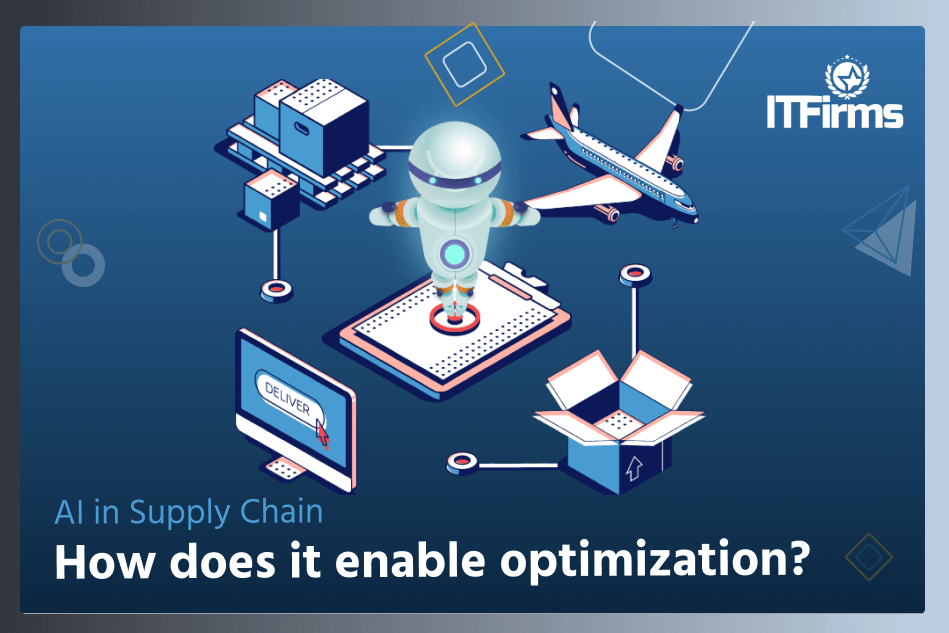 ITFirms

DELIVER

AI in Supply Chain
How does it enable optimization?